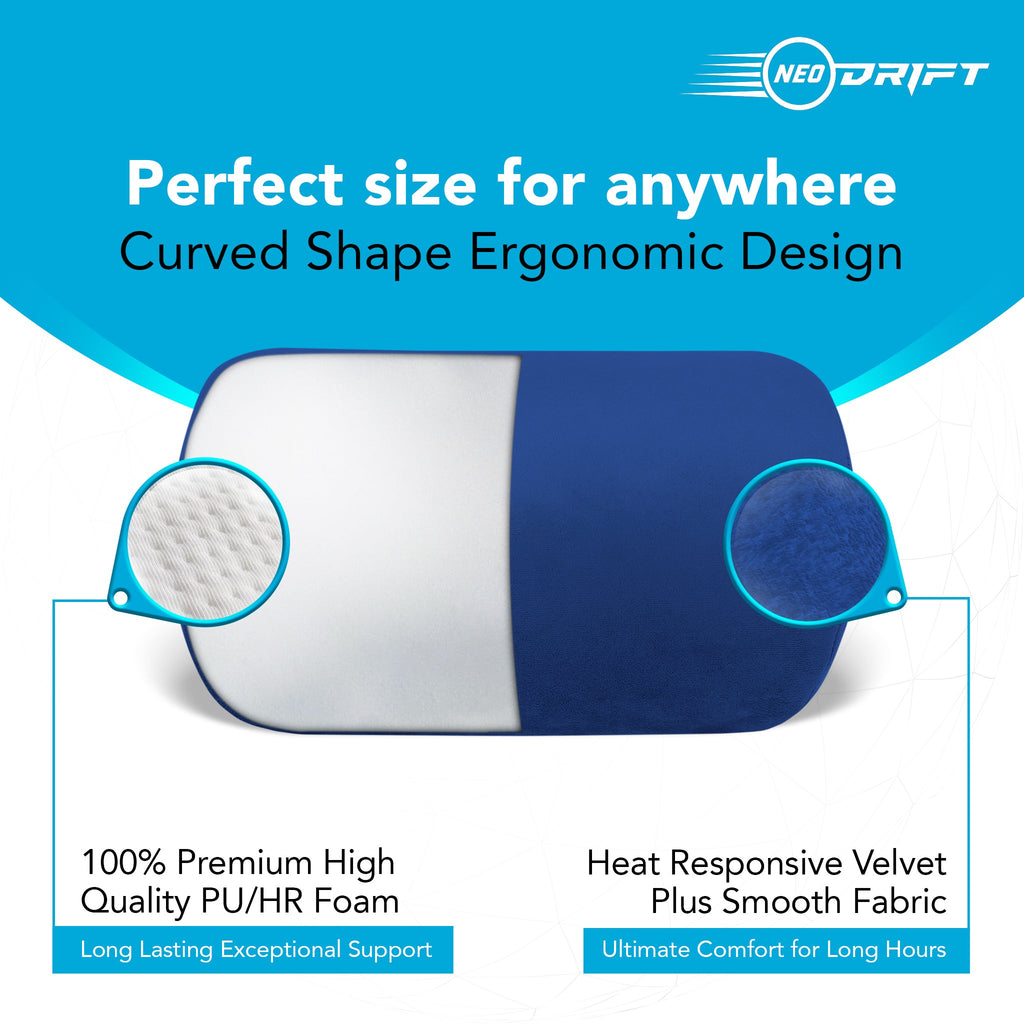 NEO DRIFT

Perfect size for anywhere
Curved Shape Ergonomic Design

100% Premium High Quality PU/HR Foam

Long Lasting Exceptional Support

Heat Responsive Velvet Plus Smooth Fabric

Ultimate Comfort for Long Hours